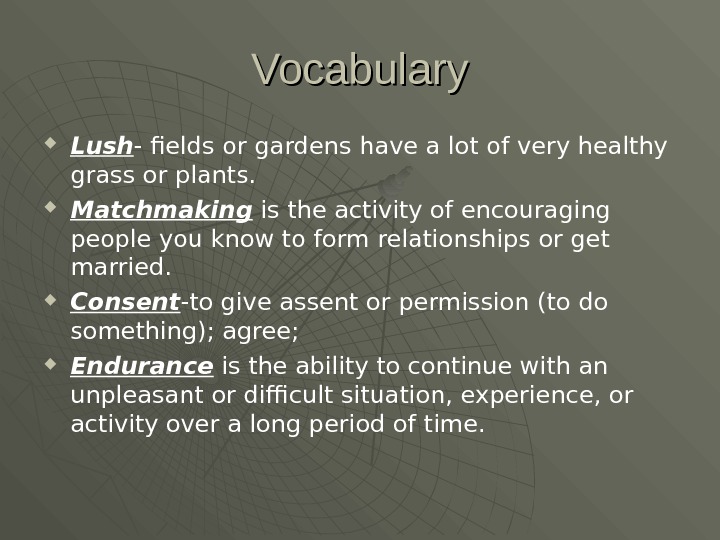 Vocabulary

Lush- fields or gardens have a lot of very healthy grass or plants.

Matchmaking is the activity of encouraging people you know to form relationships or get married.

Consent-to give assent or permission (to do something); agree;

Endurance is the ability to continue with an unpleasant or difficult situation, experience, or activity over a long period of time.